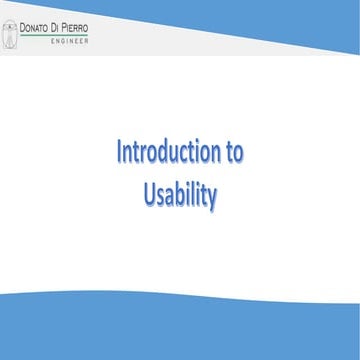 DONATO DI PIERRO
ENGINEER

Introduction to Usability